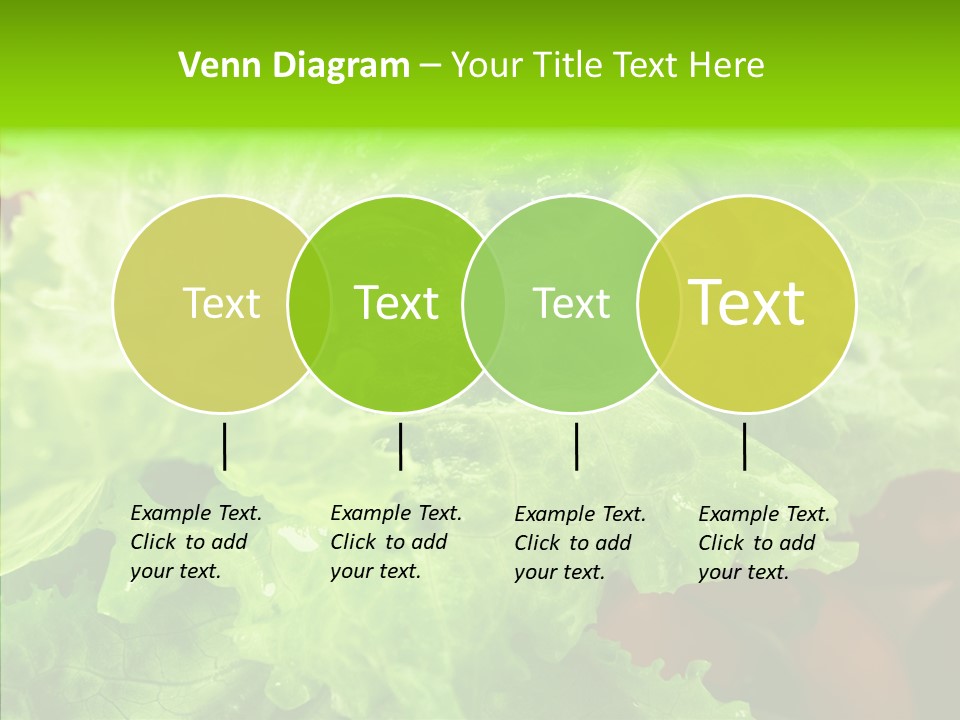 Venn Diagram – Your Title Text Here

Text

Text

Text

Text

Example Text. Click to add your text.

Example Text. Click to add your text.

Example Text. Click to add your text.

Example Text. Click to add your text.